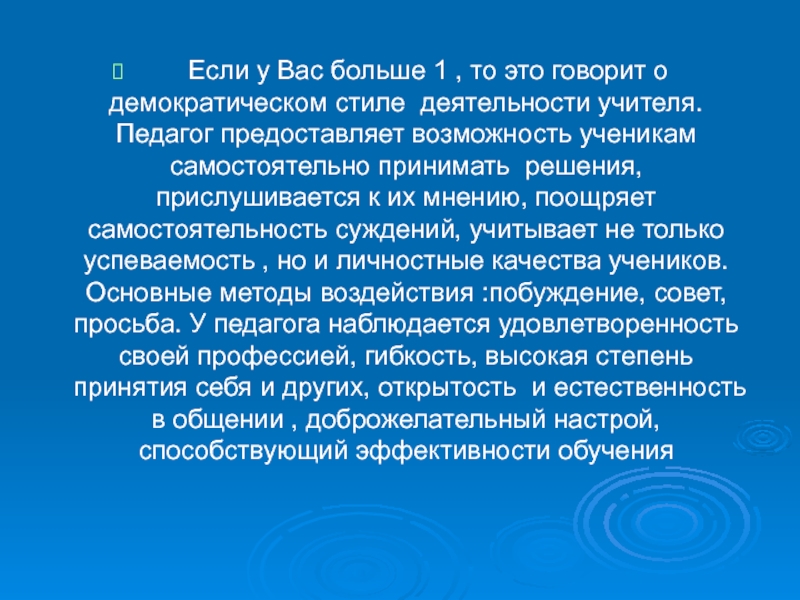 Если у Вас больше 1 , то это говорит о демократическом стиле деятельности учителя. Педагог предоставляет возможность ученикам самостоятельно принимать решения, прислушивается к их мнению, поощряет самостоятельность суждений, учитывает не только успеваемость , но и личностные качества учеников. Основные методы воздействия :побуждение, совет, просьба. У педагога наблюдается удовлетворенность своей профессией, гибкость, высокая степень принятия себя и других, открытость и естественность в общении , доброжелательный настрой, способствующий эффективности обучения